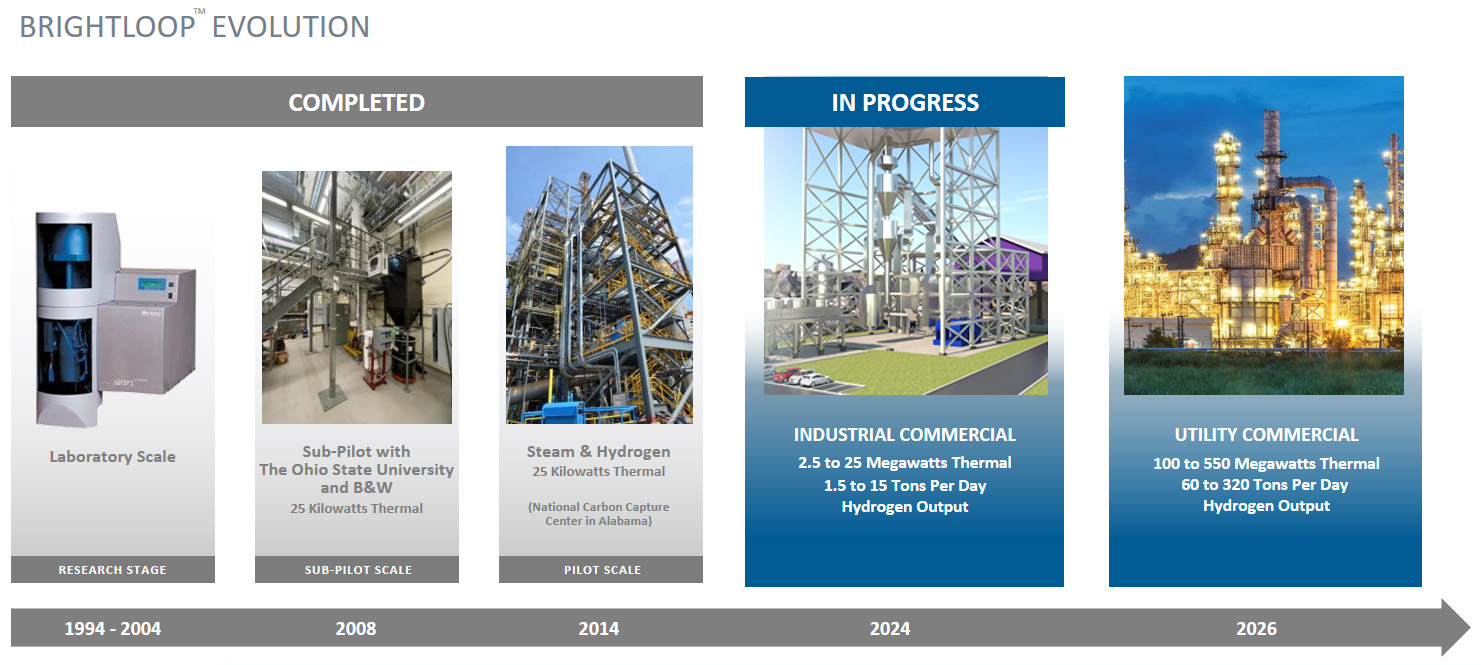 BRIGHTLOOP™ EVOLUTION

COMPLETED

IN PROGRESS

Laboratory Scale

RESEARCH STAGE

Sub-Pilot with The Ohio State University and B&W

25 Kilowatts Thermal

SUB-PILOT SCALE

Steam & Hydrogen

25 Kilowatts Thermal

(National Carbon Capture Center in Alabama)

PILOT SCALE

INDUSTRIAL COMMERCIAL

2.5 to 25 Megawatts Thermal

1.5 to 15 Tons Per Day Hydrogen Output

UTILITY COMMERCIAL

100 to 550 Megawatts Thermal

60 to 320 Tons Per Day Hydrogen Output

1994 - 2004

2008

2014

2024

2026